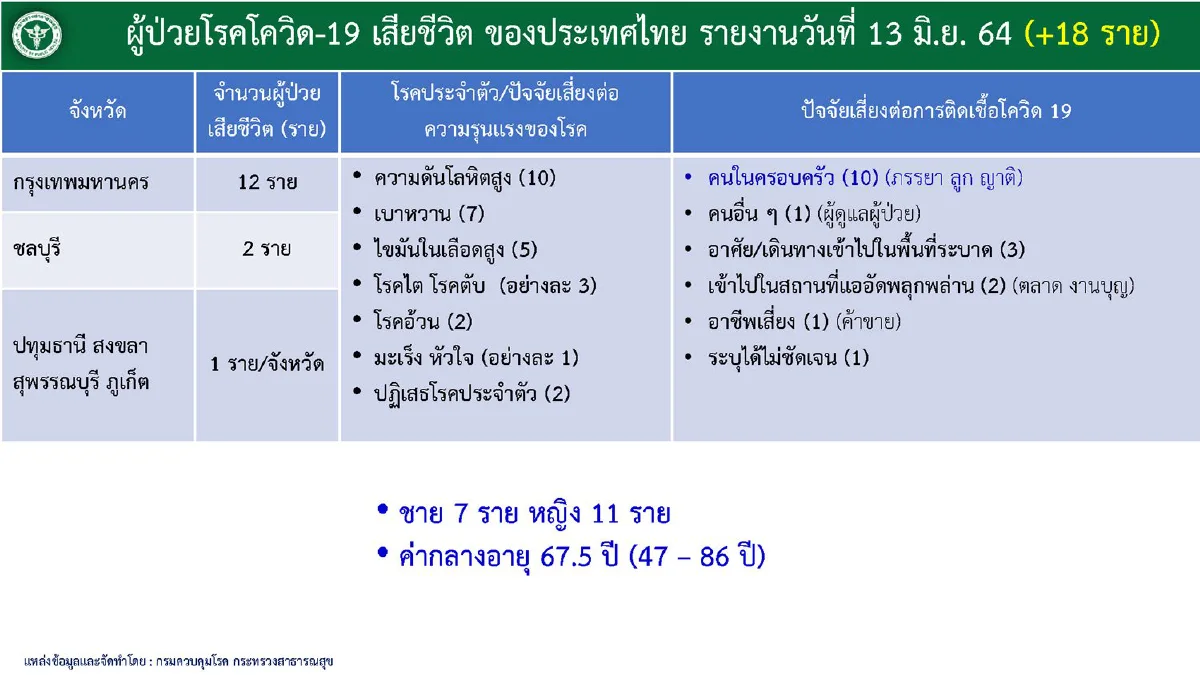 ผู้ป่วยโรคโควิด-19 เสียชีวิต ของประเทศไทย รายงานวันที่ 13 มิ.ย. 64 (+18 ราย)

| จังหวัด | จำนวนผู้ป่วยเสียชีวิต (ราย) | โรคประจำตัว/ปัจจัยเสี่ยงต่อความรุนแรงของโรค | ปัจจัยเสี่ยงต่อการติดเชื้อโควิด 19 |
|---|---|---|---|
| กรุงเทพมหานคร | 12 ราย | • ความดันโลหิตสูง (10) • เบาหวาน (7) • ไขมันในเลือดสูง (5) • โรคไต โรคตับ (อย่างละ 3) • โรคอ้วน (2) • มะเร็ง หัวใจ (อย่างละ 1) • ปฏิเสธโรคประจำตัว (2) | • คนในครอบครัว (10) (ภรรยา ลูก ญาติ) • คนอื่น ๆ (1) (ผู้ดูแลผู้ป่วย) • อาศัย/เดินทางเข้าไปในพื้นที่ระบาด (3) • เข้าไปในสถานที่แออัดพลุกพล่าน (2) (ตลาด งานบุญ) • อาชีพเสี่ยง (1) (ค้าขาย) • ระบุได้ไม่ชัดเจน (1) |
| ชลบุรี | 2 ราย | | |
| ปทุมธานี สงขลา สุพรรณบุรี ภูเก็ต | 1 ราย/จังหวัด | | |

• ชาย 7 ราย หญิง 11 ราย
• ค่ากลางอายุ 67.5 ปี (47 – 86 ปี)

แหล่งข้อมูลและจัดทำโดย : กรมควบคุมโรค กระทรวงสาธารณสุข